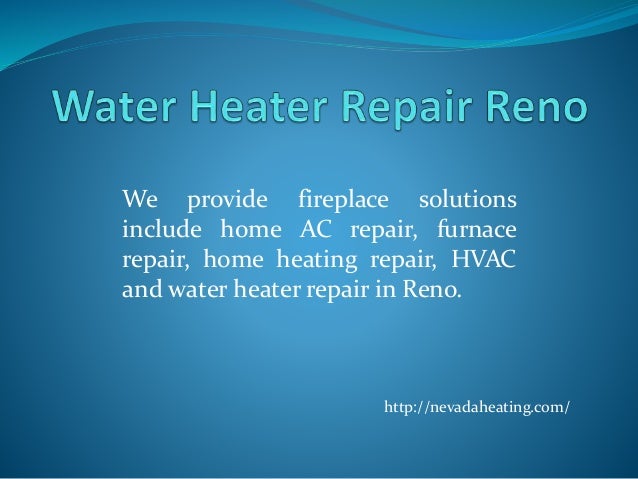 Water Heater Repair Reno

We provide fireplace solutions include home AC repair, furnace repair, home heating repair, HVAC and water heater repair in Reno.

http://nevadaheating.com/